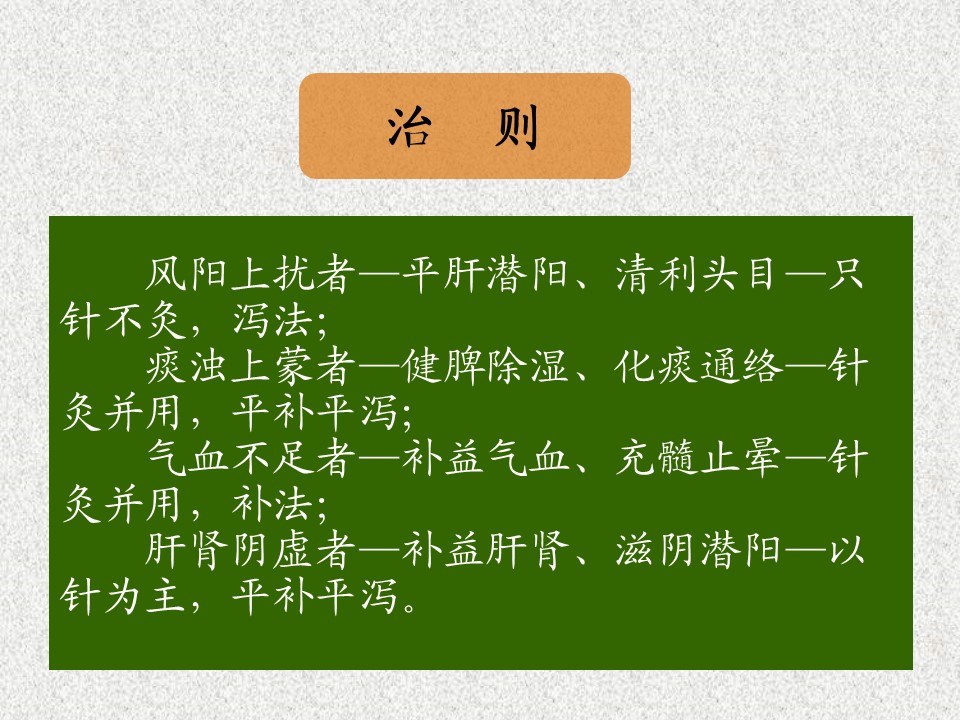 治　则

风阳上扰者—平肝潜阳、清利头目—只针不灸，泻法；

痰浊上蒙者—健脾除湿、化痰通络—针灸并用，平补平泻；

气血不足者—补益气血、充髓止晕—针灸并用，补法；

肝肾阴虚者—补益肝肾、滋阴潜阳—以针为主，平补平泻。